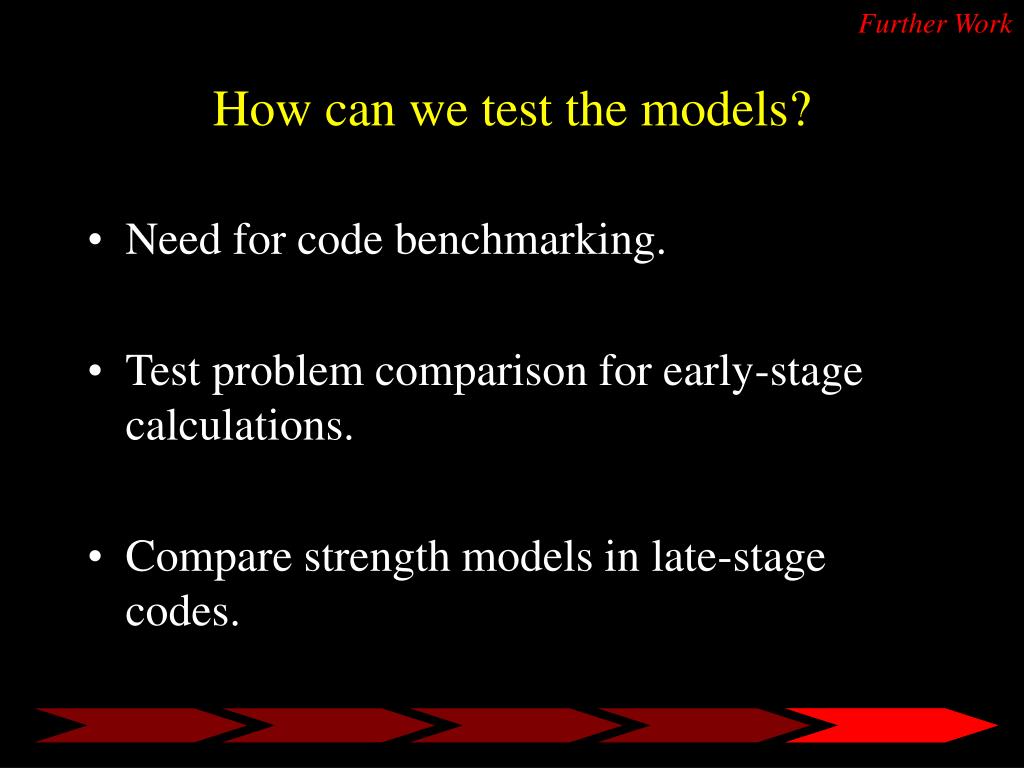 Further Work

How can we test the models?

• Need for code benchmarking.

• Test problem comparison for early-stage calculations.

• Compare strength models in late-stage codes.